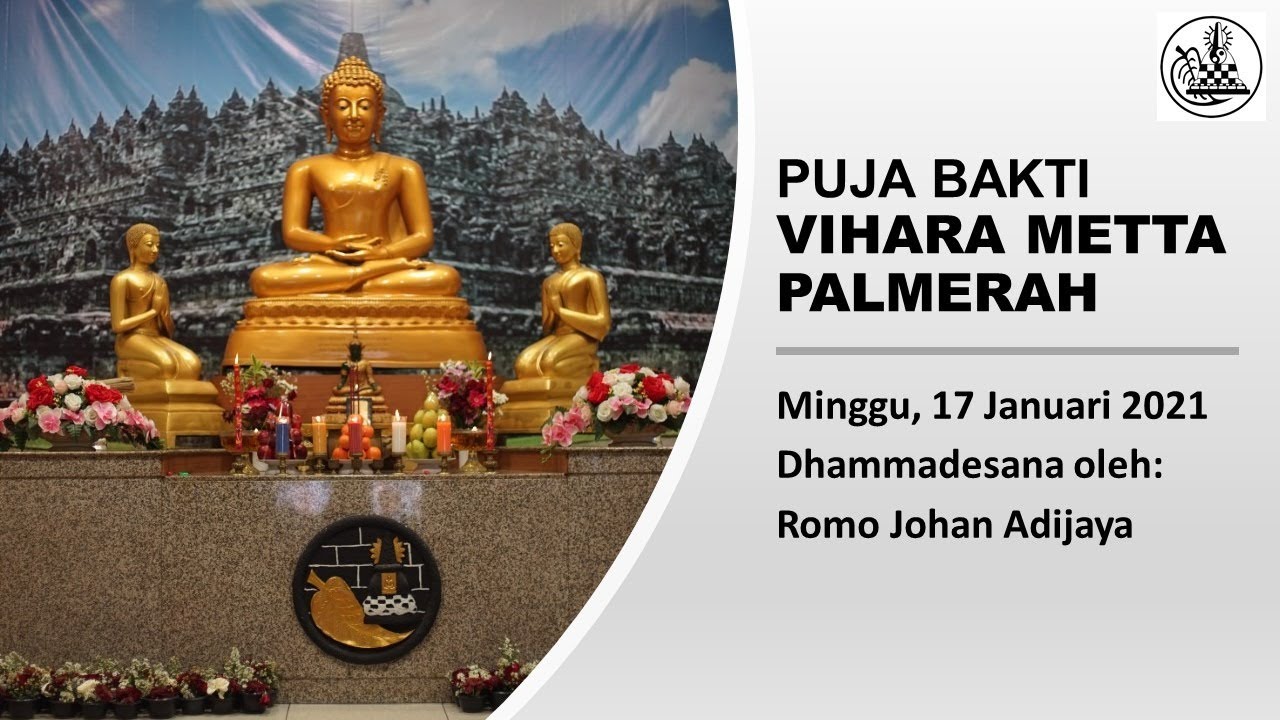 PUJA BAKTI
VIHARA METTA PALMERAH

Minggu, 17 Januari 2021
Dhammadesana oleh:
Romo Johan Adijaya